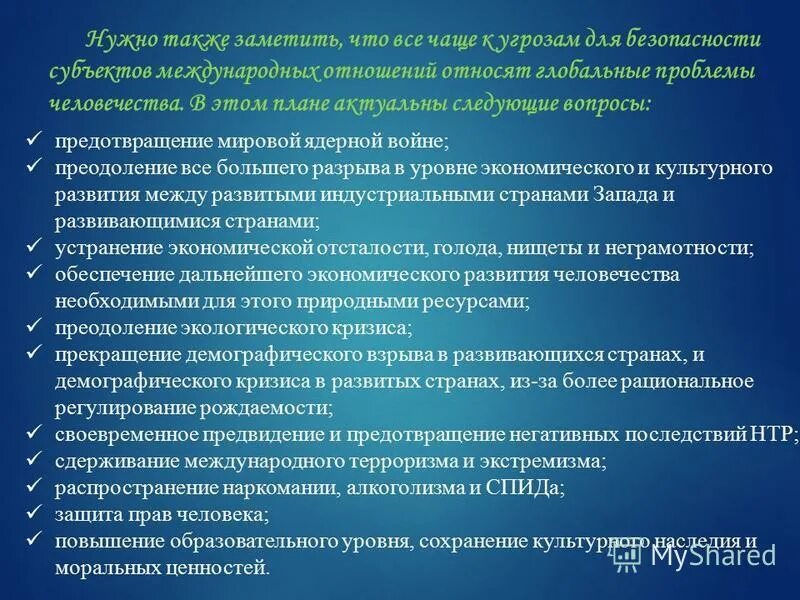 Нужно также заметить, что все чаще к угрозам для безопасности субъектов международных отношений относят глобальные проблемы человечества. В этом плане актуальны следующие вопросы:

✓ предотвращение мировой ядерной войне;
✓ преодоление все большего разрыва в уровне экономического и культурного развития между развитыми индустриальными странами Запада и развивающимися странами;
✓ устранение экономической отсталости, голода, нищеты и неграмотности;
✓ обеспечение дальнейшего экономического развития человечества необходимыми для этого природными ресурсами;
✓ преодоление экологического кризиса;
✓ прекращение демографического взрыва в развивающихся странах, и демографического кризиса в развитых странах, из-за более рациональное регулирование рождаемости;
✓ своевременное предвидение и предотвращение негативных последствий НТР;
✓ сдерживание международного терроризма и экстремизма;
✓ распространение наркомании, алкоголизма и СПИДа;
✓ защита прав человека;
✓ повышение образовательного уровня, сохранение культурного наследия и моральных ценностей.

MyShared